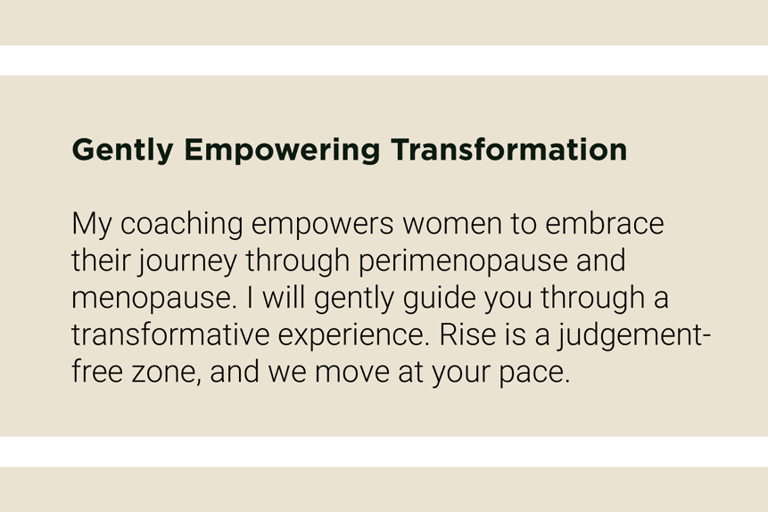 Gently Empowering Transformation

My coaching empowers women to embrace their journey through perimenopause and menopause. I will gently guide you through a transformative experience. Rise is a judgement-free zone, and we move at your pace.